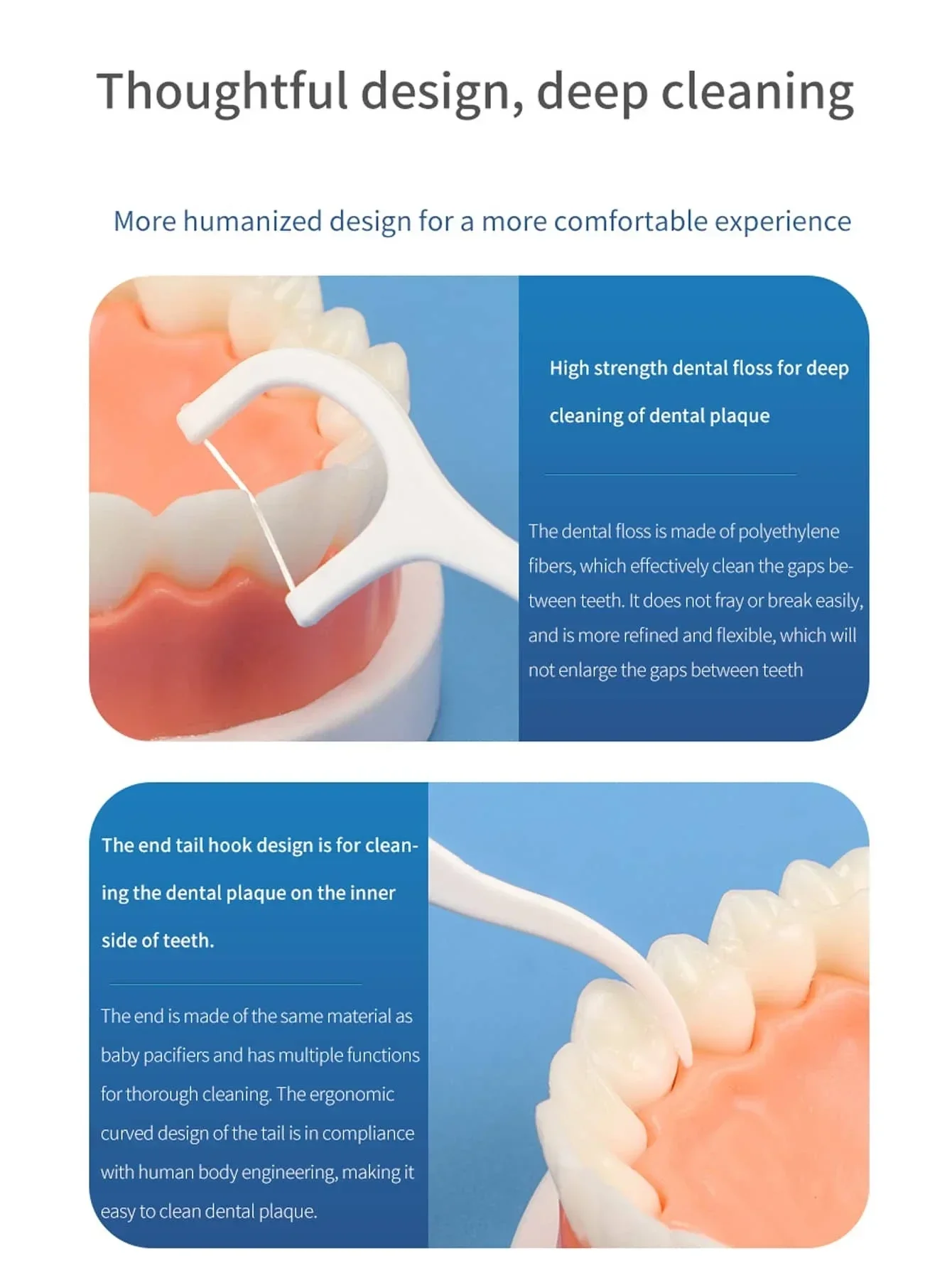 Thoughtful design, deep cleaning

More humanized design for a more comfortable experience

High strength dental floss for deep cleaning of dental plaque

The dental floss is made of polyethylene fibers, which effectively clean the gaps between teeth. It does not fray or break easily, and is more refined and flexible, which will not enlarge the gaps between teeth

The end tail hook design is for cleaning the dental plaque on the inner side of teeth.

The end is made of the same material as baby pacifiers and has multiple functions for thorough cleaning. The ergonomic curved design of the tail is in compliance with human body engineering, making it easy to clean dental plaque.